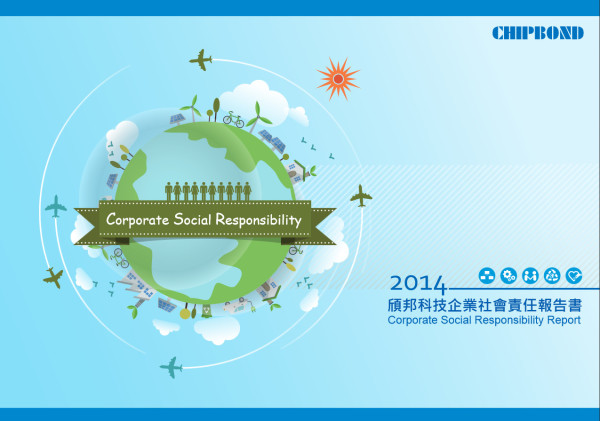 CHIPBOND

Corporate Social Responsibility

2014
頎邦科技企業社會責任報告書
Corporate Social Responsibility Report